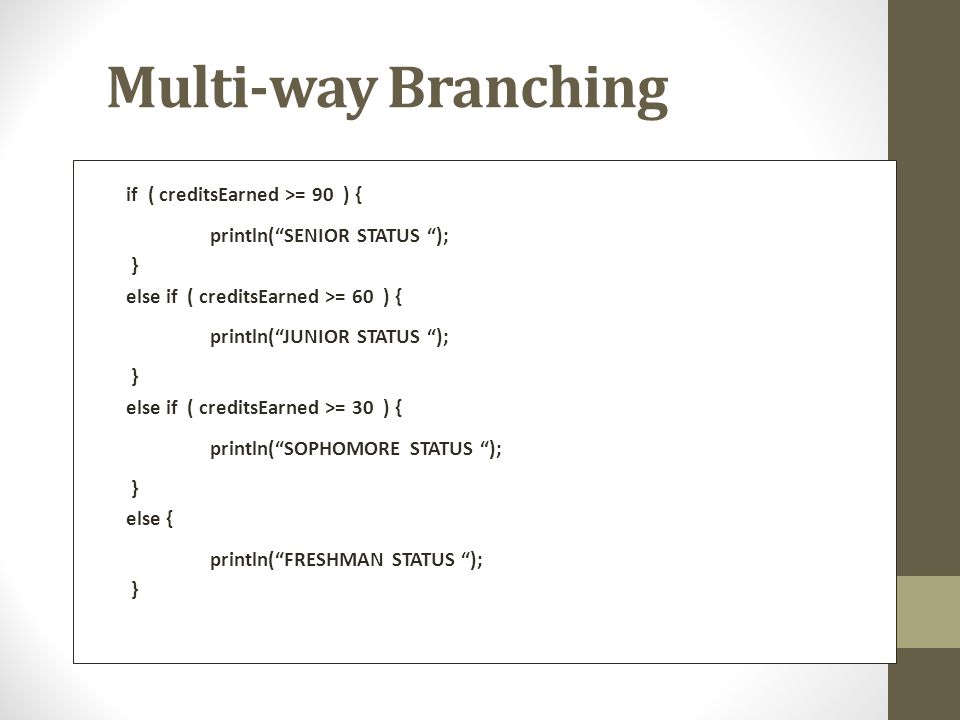 Multi-way Branching

if ( creditsEarned >= 90 ) {

println(“SENIOR STATUS “);

}

else if ( creditsEarned >= 60 ) {

println(“JUNIOR STATUS “);

}

else if ( creditsEarned >= 30 ) {

println(“SOPHOMORE STATUS “);

}

else {

println(“FRESHMAN STATUS “);

}